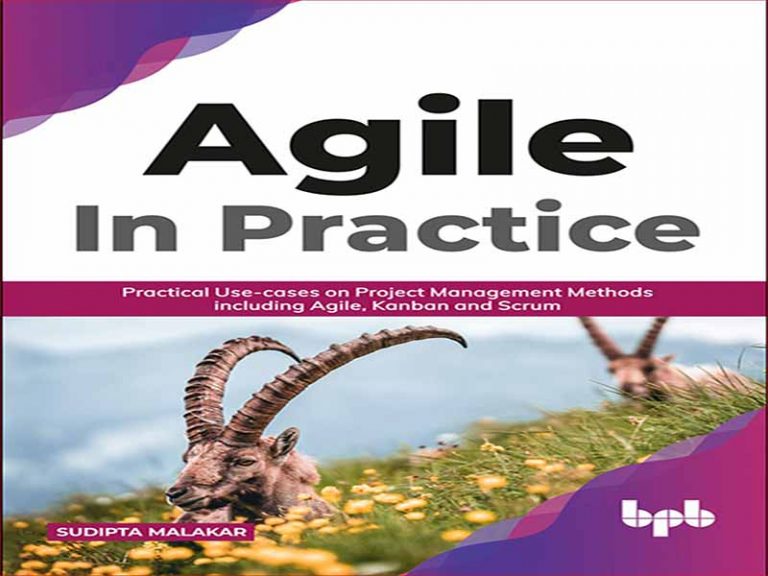 Agile
In Practice

Practical Use-cases on Project Management Methods including Agile, Kanban and Scrum

SUDIPTA MALAKAR

bpb